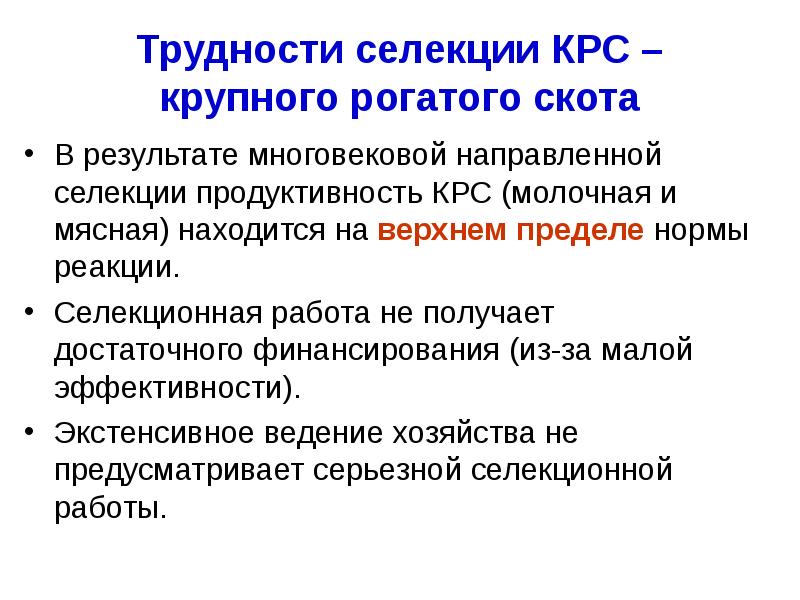 Трудности селекции КРС – крупного рогатого скота

• В результате многовековой направленной селекции продуктивность КРС (молочная и мясная) находится на верхнем пределе нормы реакции.
• Селекционная работа не получает достаточного финансирования (из-за малой эффективности).
• Экстенсивное ведение хозяйства не предусматривает серьезной селекционной работы.